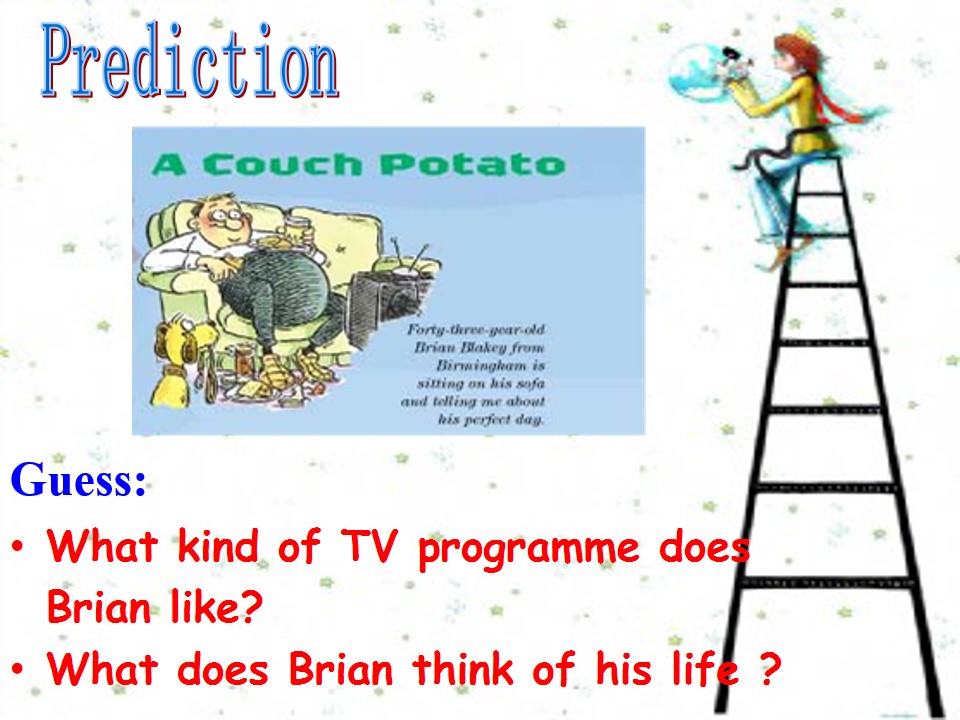 Prediction

A Couch Potato

Forty-three-year-old Brian Blakey from Birmingham is sitting on his sofa and telling me about his perfect day.

Guess:

• What kind of TV programme does Brian like?

• What does Brian think of his life ?